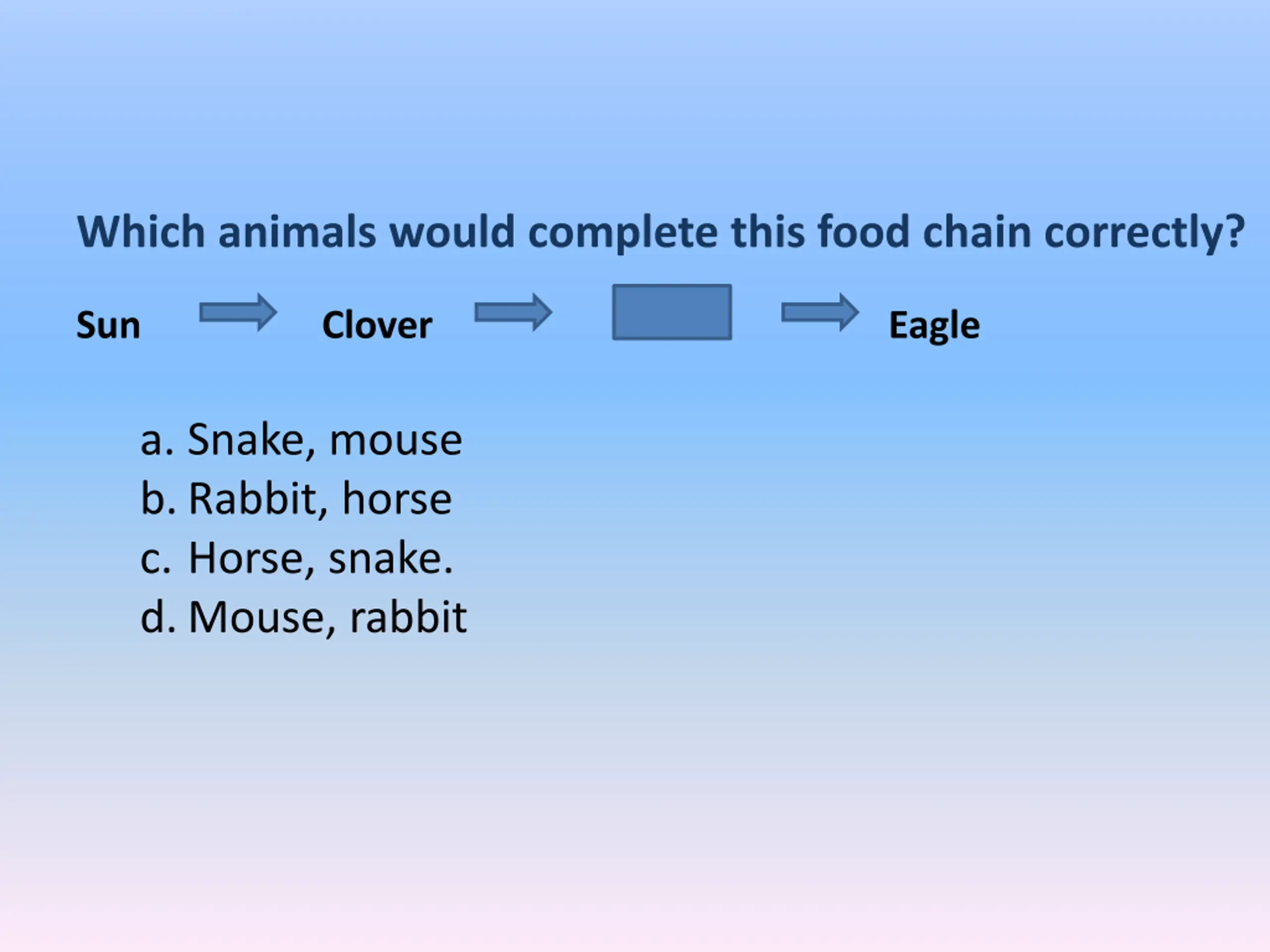 Which animals would complete this food chain correctly?

Sun Clover Eagle

a. Snake, mouse
b. Rabbit, horse
c. Horse, snake.
d. Mouse, rabbit